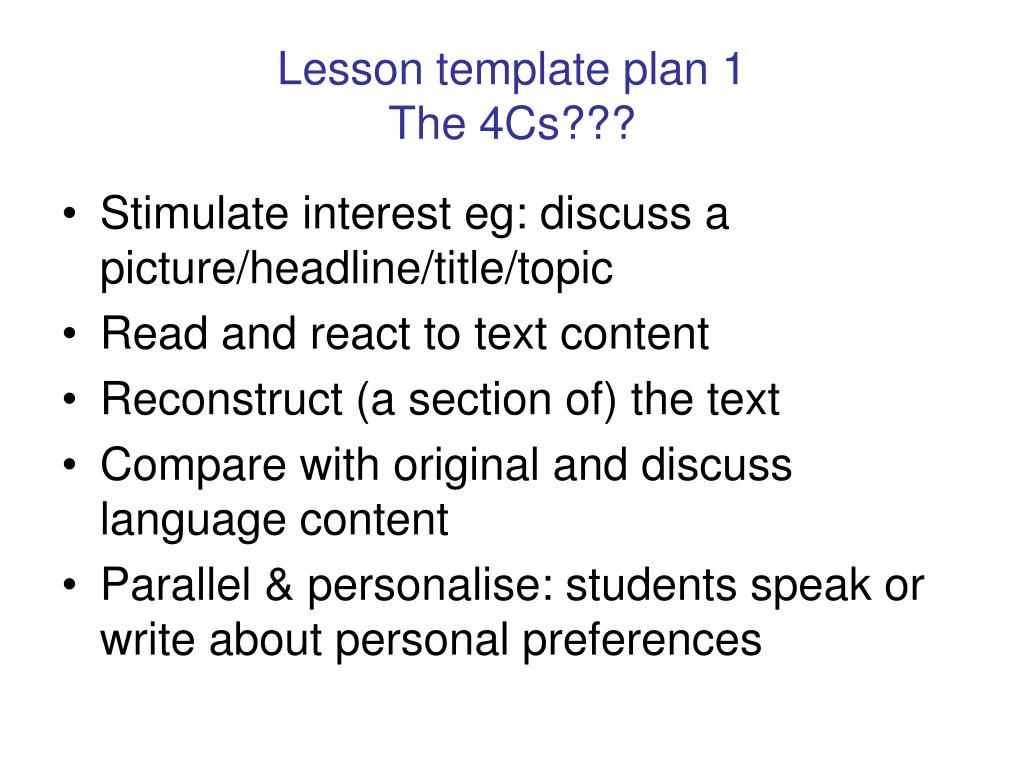 Lesson template plan 1
The 4Cs???

• Stimulate interest eg: discuss a picture/headline/title/topic
• Read and react to text content
• Reconstruct (a section of) the text
• Compare with original and discuss language content
• Parallel & personalise: students speak or write about personal preferences